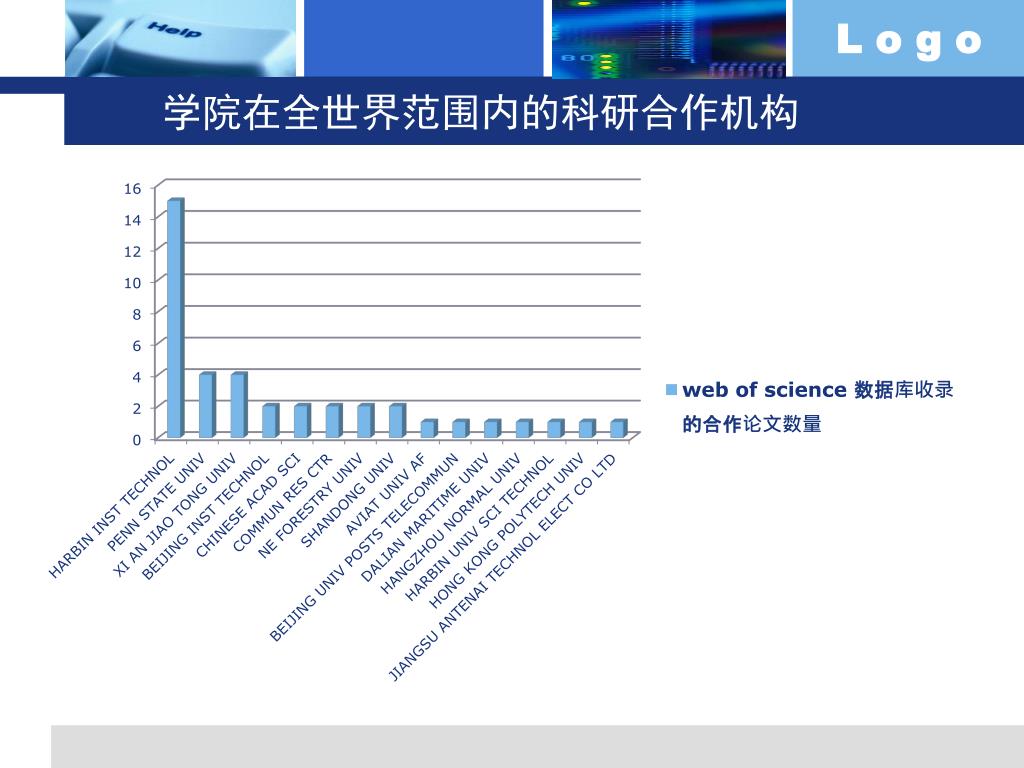 Help

Logo

学院在全世界范围内的科研合作机构

16
14
12
10
8
6
4
2
0

HARBIN INST TECHNOL
PENN STATE UNIV
XI AN JIAO TONG UNIV
BEIJING INST TECHNOL
CHINESE ACAD SCI
COMMUN RES CTR
NE FORESTRY UNIV
SHANDONG UNIV
AVIAT UNIV AF
BEIJING UNIV POSTS TELECOMMUN
DALIAN MARITIME UNIV
HANGZHOU NORMAL UNIV
HARBIN UNIV SCI TECHNOL
HONG KONG POLYTECH UNIV
JIANGSU ANTENAI TECHNOL ELECT CO LTD

web of science 数据库收录的合作论文数量